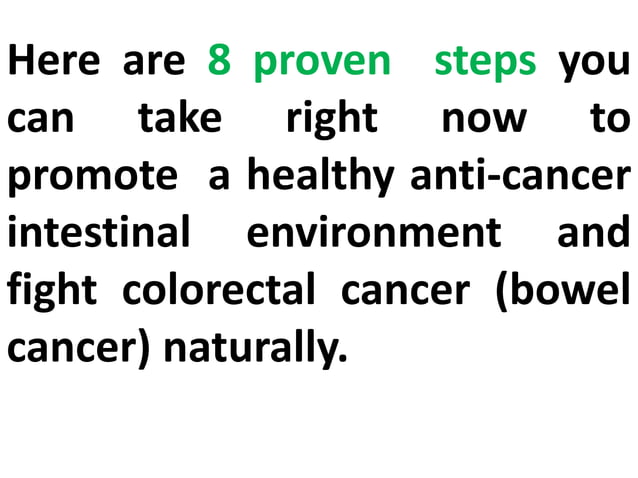 Here are 8 proven steps you can take right now to promote a healthy anti-cancer intestinal environment and fight colorectal cancer (bowel cancer) naturally.